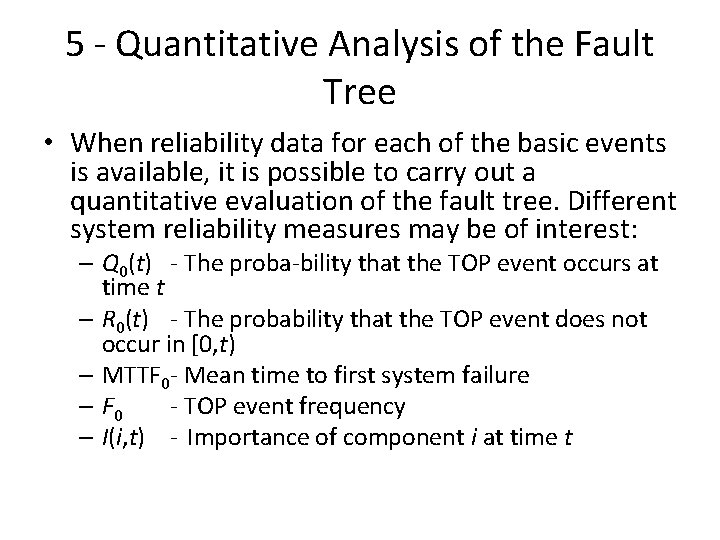 5 - Quantitative Analysis of the Fault Tree

• When reliability data for each of the basic events is available, it is possible to carry out a quantitative evaluation of the fault tree. Different system reliability measures may be of interest:
– $Q_0(t)$ - The proba-bility that the TOP event occurs at time $t$
– $R_0(t)$ - The probability that the TOP event does not occur in $[0,t)$
– $MTTF_0$- Mean time to first system failure
– $F_0$ - TOP event frequency
– $I(i,t)$ - Importance of component $i$ at time $t$